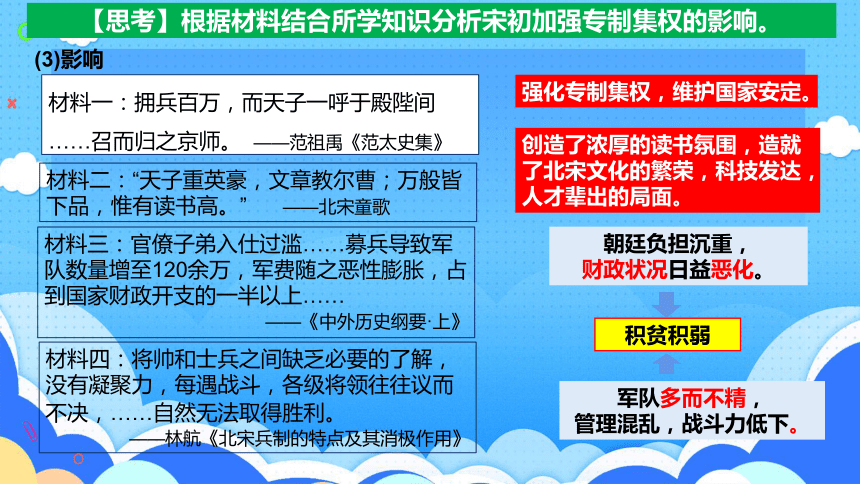 【思考】根据材料结合所学知识分析宋初加强专制集权的影响。

(3)影响

材料一：拥兵百万，而天子一呼于殿陛间……召而归之京师。 ——范祖禹《范太史集》

材料二：“天子重英豪，文章教尔曹；万般皆下品，惟有读书高。” ——北宋童歌

材料三：官僚子弟入仕过滥……募兵导致军队数量增至120余万，军费随之恶性膨胀，占到国家财政开支的一半以上…… ——《中外历史纲要·上》

材料四：将帅和士兵之间缺乏必要的了解，没有凝聚力，每遇战斗，各级将领往往议而不决，……自然无法取得胜利。 ——林航《北宋兵制的特点及其消极作用》

强化专制集权，维护国家安定。

创造了浓厚的读书氛围，造就了北宋文化的繁荣，科技发达，人才辈出的局面。

朝廷负担沉重，财政状况日益恶化。

积贫积弱

军队多而不精，管理混乱，战斗力低下。